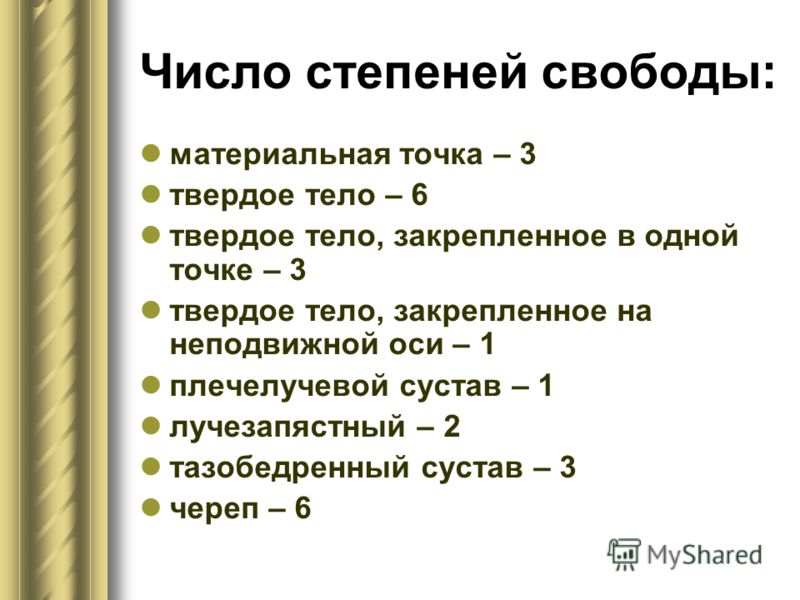 Число степеней свободы:

- материальная точка – 3
- твердое тело – 6
- твердое тело, закрепленное в одной точке – 3
- твердое тело, закрепленное на неподвижной оси – 1
- плечелучевой сустав – 1
- лучезапястный – 2
- тазобедренный сустав – 3
- череп – 6

MyShared